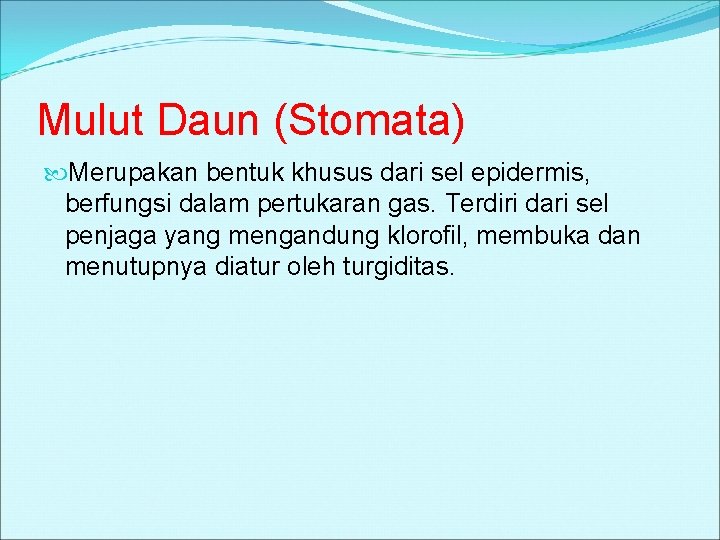 Mulut Daun (Stomata)

Merupakan bentuk khusus dari sel epidermis, berfungsi dalam pertukaran gas. Terdiri dari sel penjaga yang mengandung klorofil, membuka dan menutupnya diatur oleh turgiditas.